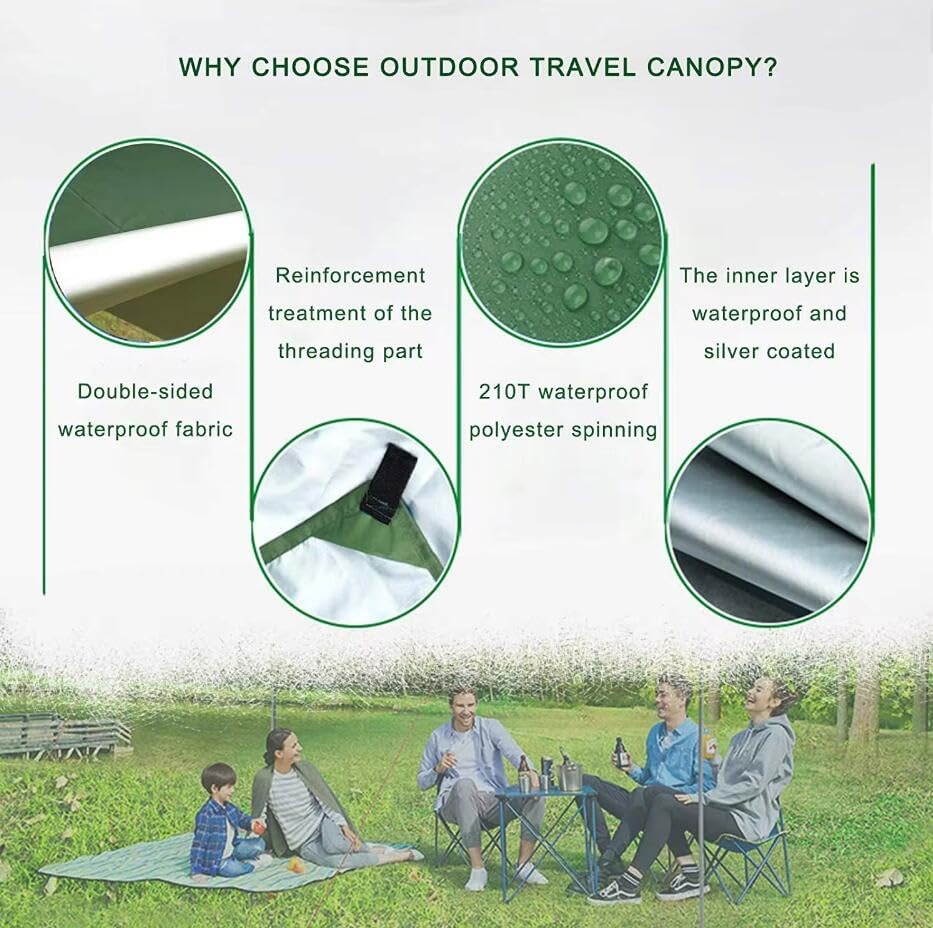 WHY CHOOSE OUTDOOR TRAVEL CANOPY?

Double-sided waterproof fabric

Reinforcement treatment of the threading part

210T waterproof polyester spinning

The inner layer is waterproof and silver coated